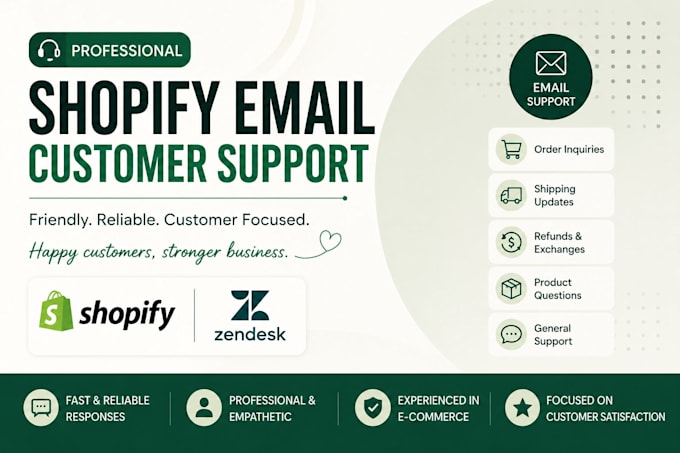 PROFESSIONAL

SHOPIFY EMAIL
CUSTOMER SUPPORT

Friendly. Reliable. Customer Focused.

Happy customers, stronger business.

shopify

zendesk

EMAIL SUPPORT

Order Inquiries

Shipping Updates

Refunds & Exchanges

Product Questions

General Support

FAST & RELIABLE RESPONSES

PROFESSIONAL & EMPATHETIC

EXPERIENCED IN E-COMMERCE

FOCUSED ON CUSTOMER SATISFACTION